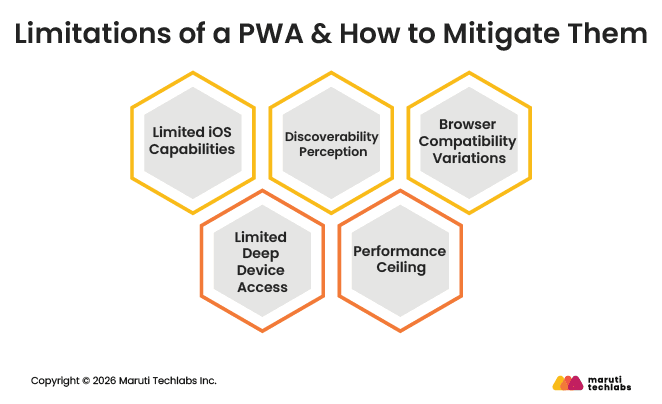 Limitations of a PWA & How to Mitigate Them

Limited iOS Capabilities

Discoverability Perception

Browser Compatibility Variations

Limited Deep Device Access

Performance Ceiling

Copyright © 2026 Maruti Techlabs Inc.

maruti techlabs